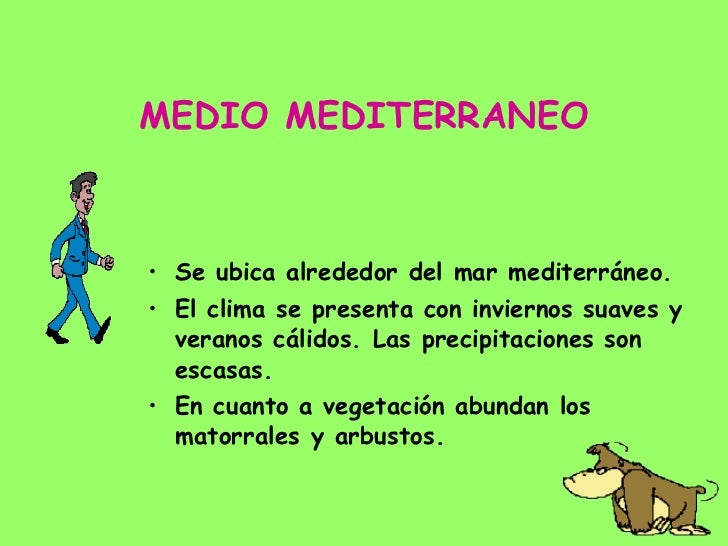 MEDIO MEDITERRANEO

• Se ubica alrededor del mar mediterráneo.
• El clima se presenta con inviernos suaves y veranos cálidos. Las precipitaciones son escasas.
• En cuanto a vegetación abundan los matorrales y arbustos.